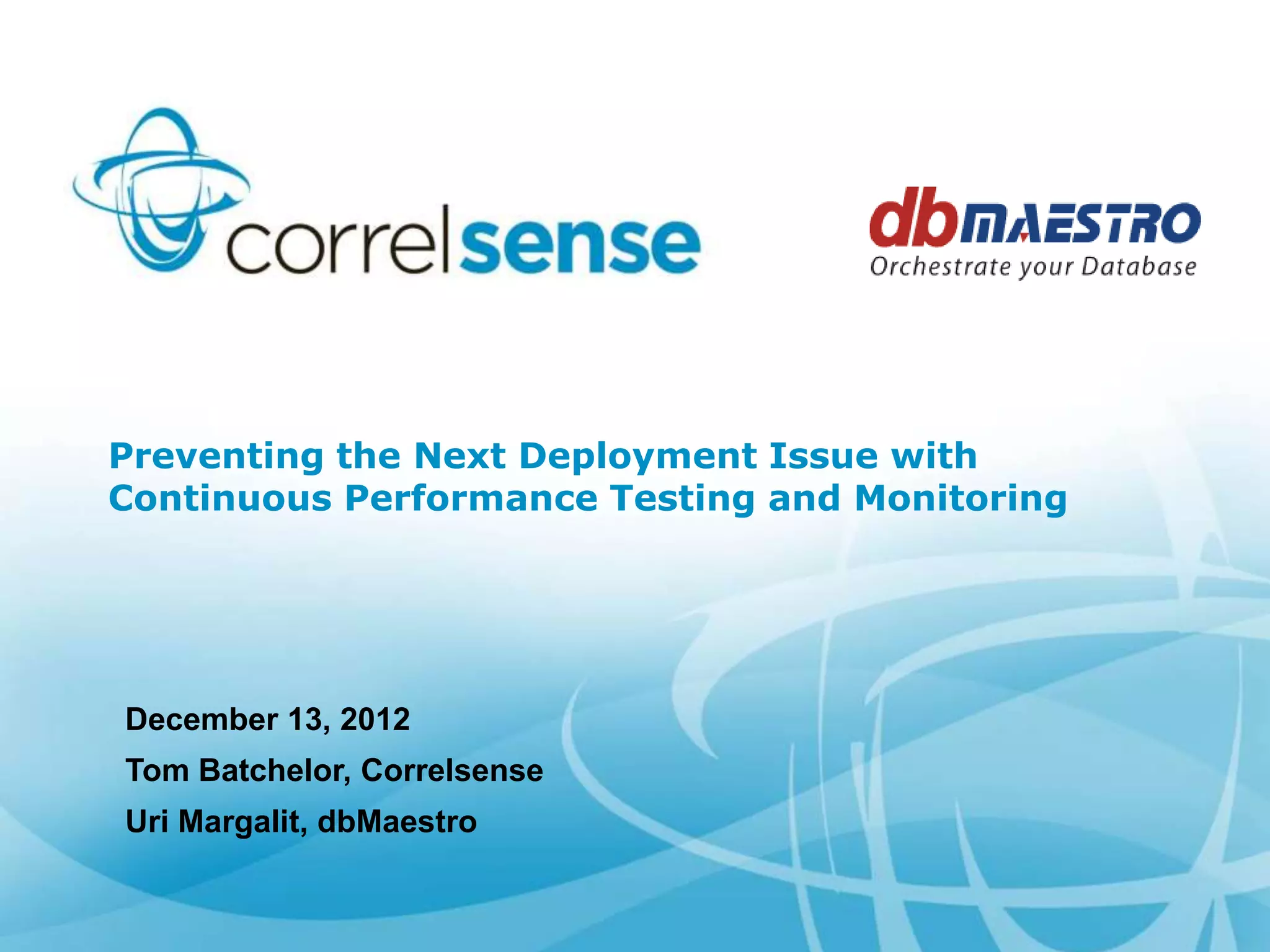 correlsense

dbMAESTRO
Orchestrate your Database

Preventing the Next Deployment Issue with Continuous Performance Testing and Monitoring

December 13, 2012

Tom Batchelor, Correlsense

Uri Margalit, dbMaestro